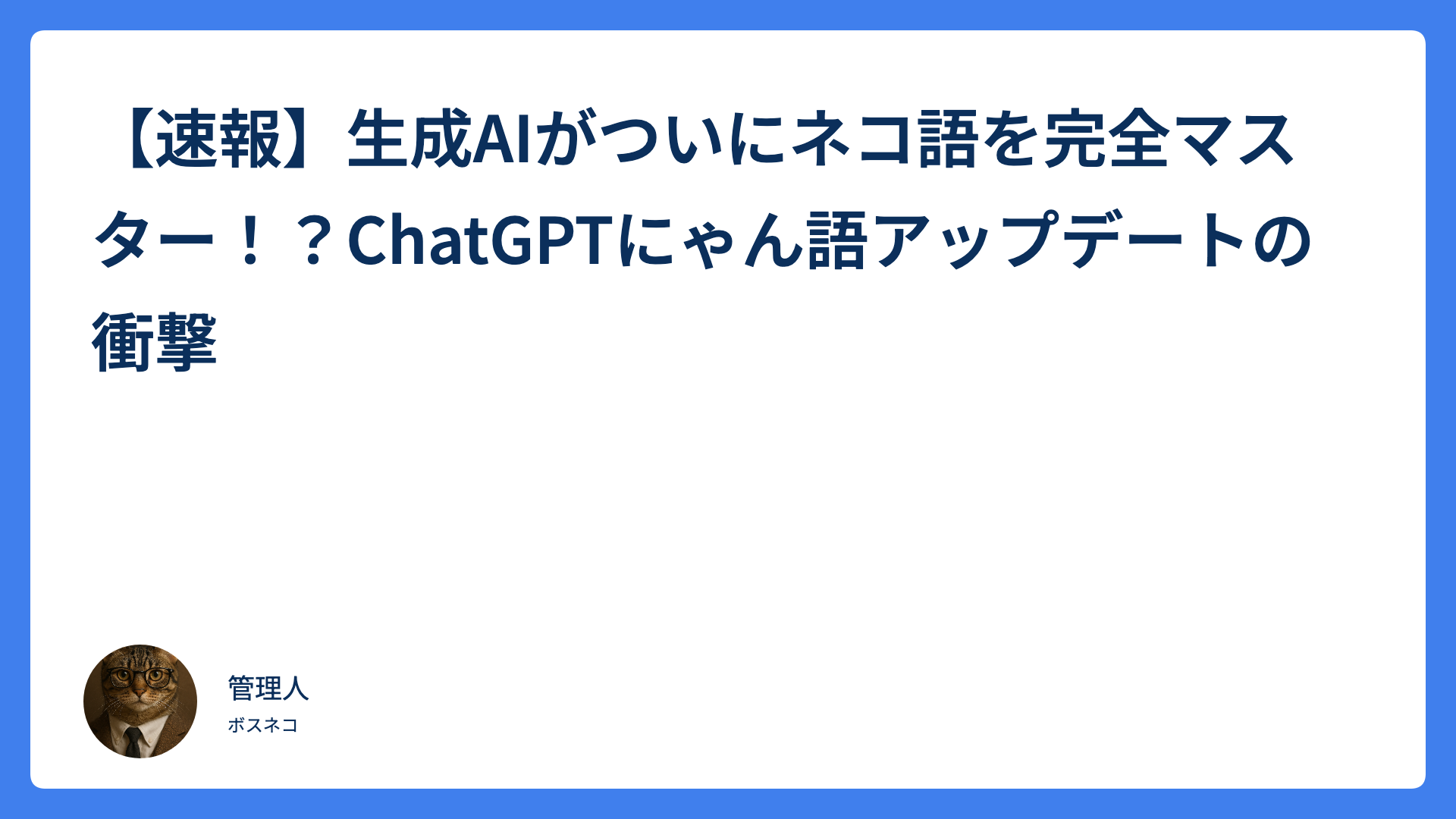 【速報】生成AIがついにネコ語を完全マスター！？ChatGPTにゃん語アップデートの衝撃

管理人

ボスネコ